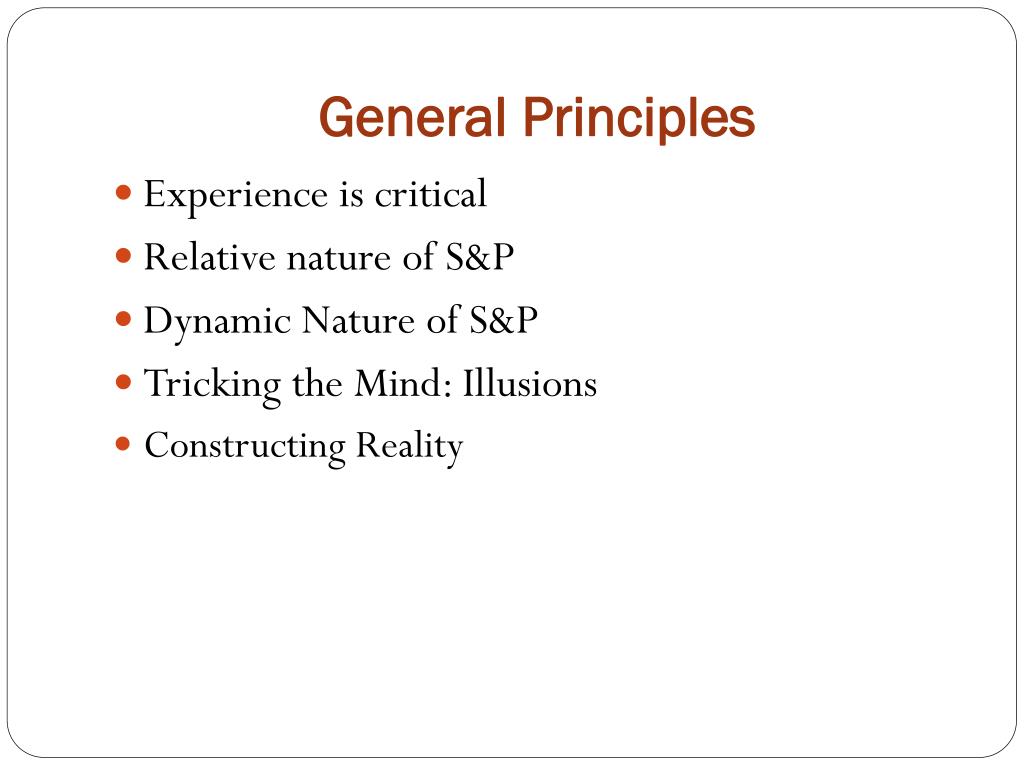 General Principles

- Experience is critical
- Relative nature of S&P
- Dynamic Nature of S&P
- Tricking the Mind: Illusions
- Constructing Reality